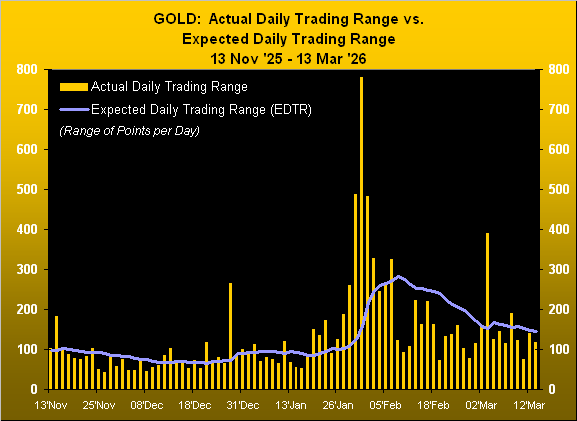 GOLD: Actual Daily Trading Range vs.
Expected Daily Trading Range
13 Nov '25 - 13 Mar '26

Actual Daily Trading Range
Expected Daily Trading Range (EDTR)
(Range of Points per Day)

800
700
600
500
400
300
200
100
0

800
700
600
500
400
300
200
100
0

13'Nov 25'Nov 08'Dec 18'Dec 31'Dec 13'Jan 26'Jan 05'Feb 18'Feb 02'Mar 12'Mar